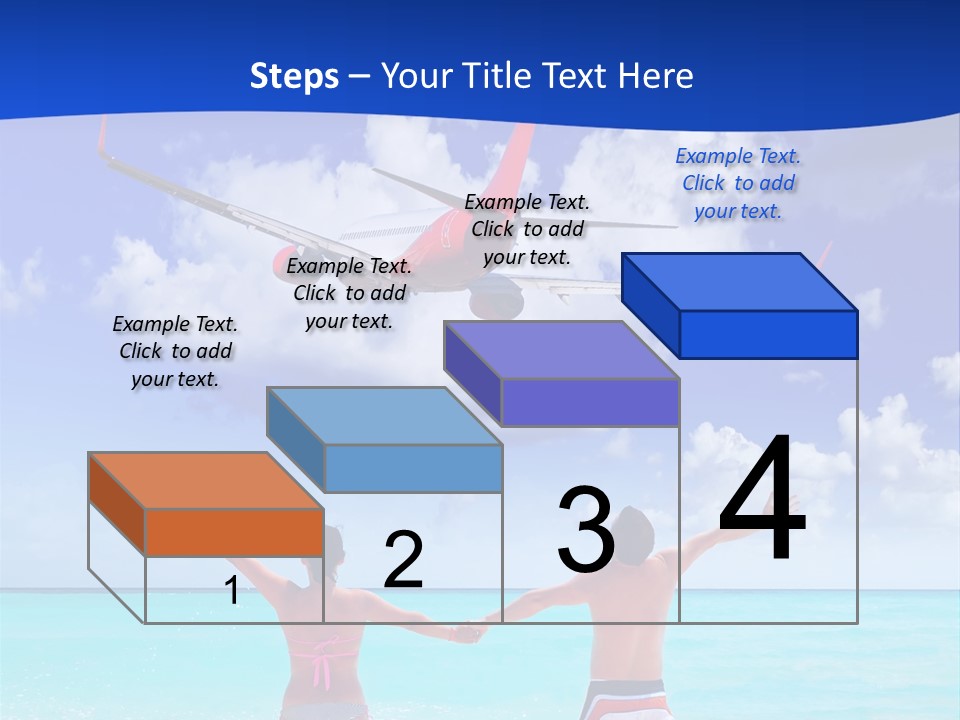 Steps – Your Title Text Here

Example Text. Click to add your text.

Example Text. Click to add your text.

Example Text. Click to add your text.

Example Text. Click to add your text.

1

2

3

4